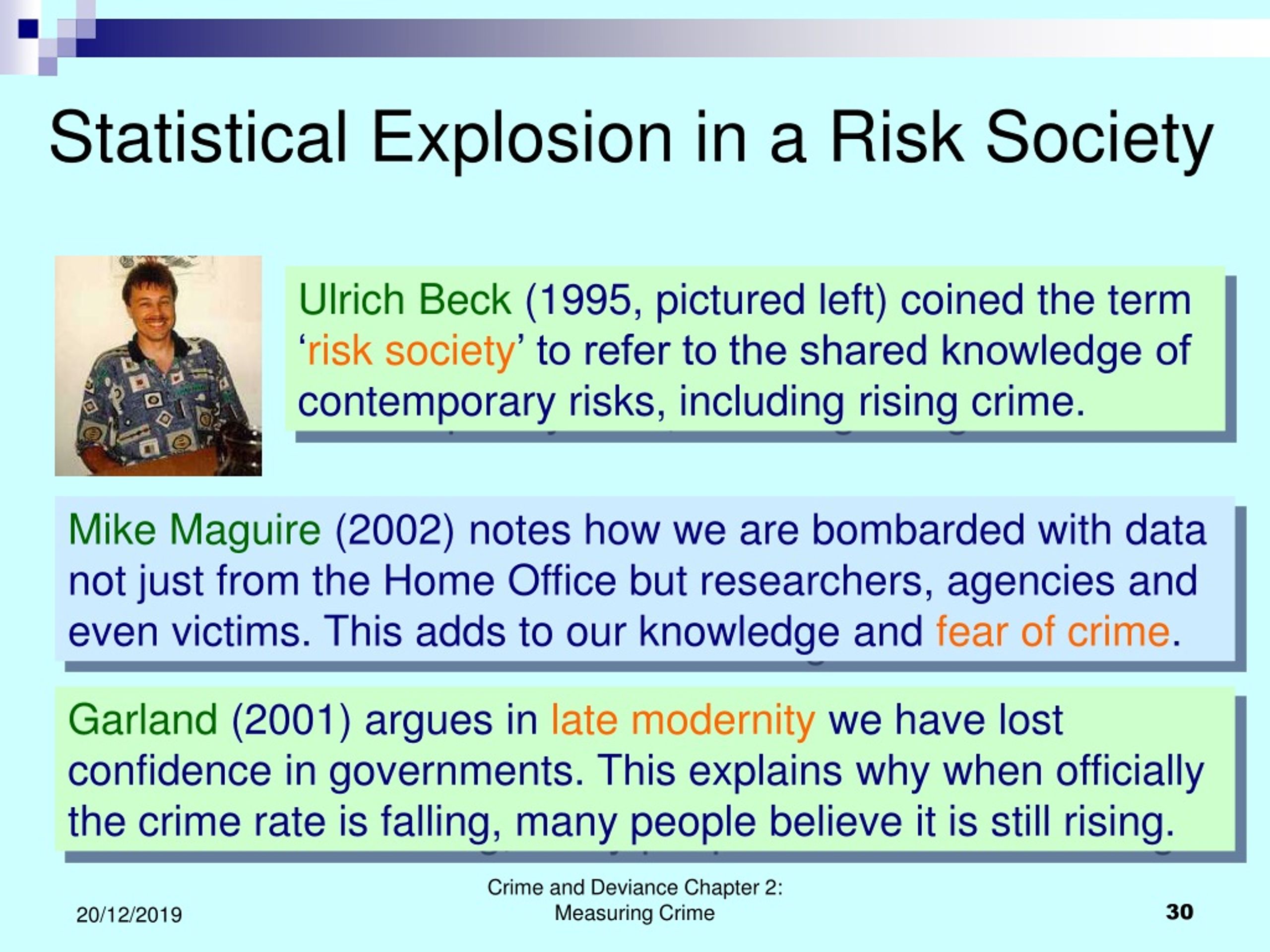 Statistical Explosion in a Risk Society

Ulrich Beck (1995, pictured left) coined the term ‘risk society’ to refer to the shared knowledge of contemporary risks, including rising crime.

Mike Maguire (2002) notes how we are bombarded with data not just from the Home Office but researchers, agencies and even victims. This adds to our knowledge and fear of crime.

Garland (2001) argues in late modernity we have lost confidence in governments. This explains why when officially the crime rate is falling, many people believe it is still rising.

20/12/2019

Crime and Deviance Chapter 2: Measuring Crime

30